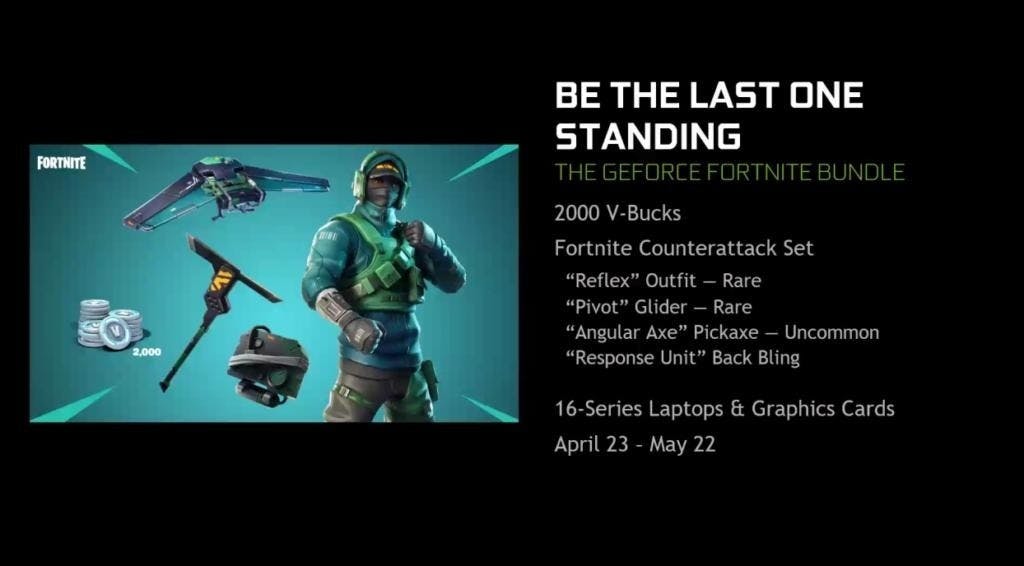 FORTNITE

2,000

BE THE LAST ONE STANDING
THE GEFORCE FORTNITE BUNDLE

2000 V-Bucks

Fortnite Counterattack Set

“Reflex” Outfit — Rare
“Pivot” Glider — Rare
“Angular Axe” Pickaxe — Uncommon
“Response Unit” Back Bling

16-Series Laptops & Graphics Cards

April 23 - May 22